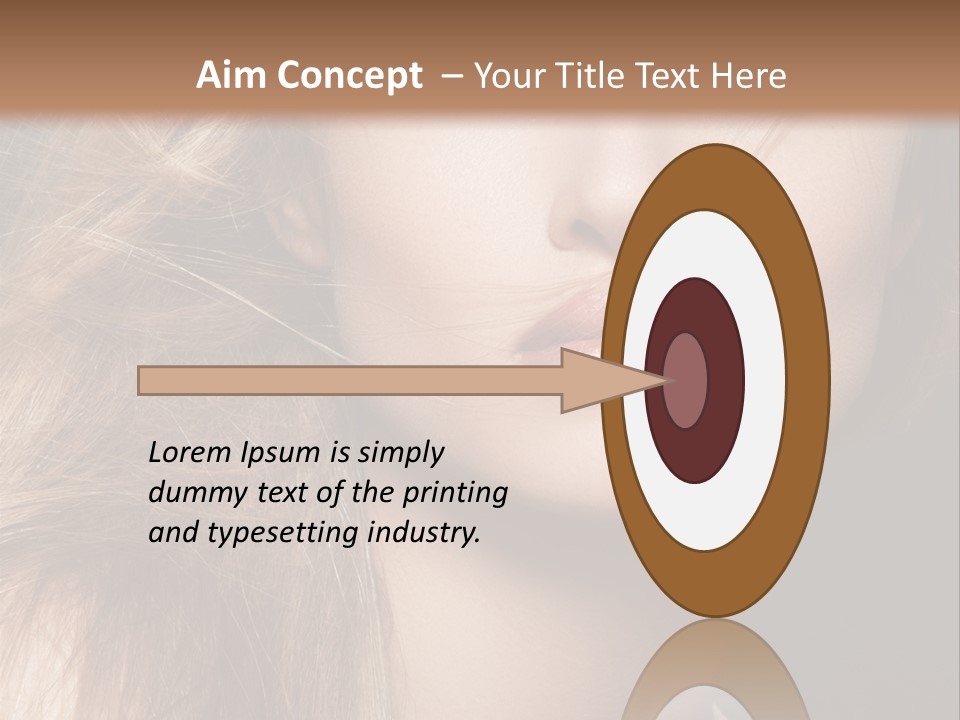 Aim Concept – Your Title Text Here

Lorem Ipsum is simply dummy text of the printing and typesetting industry.